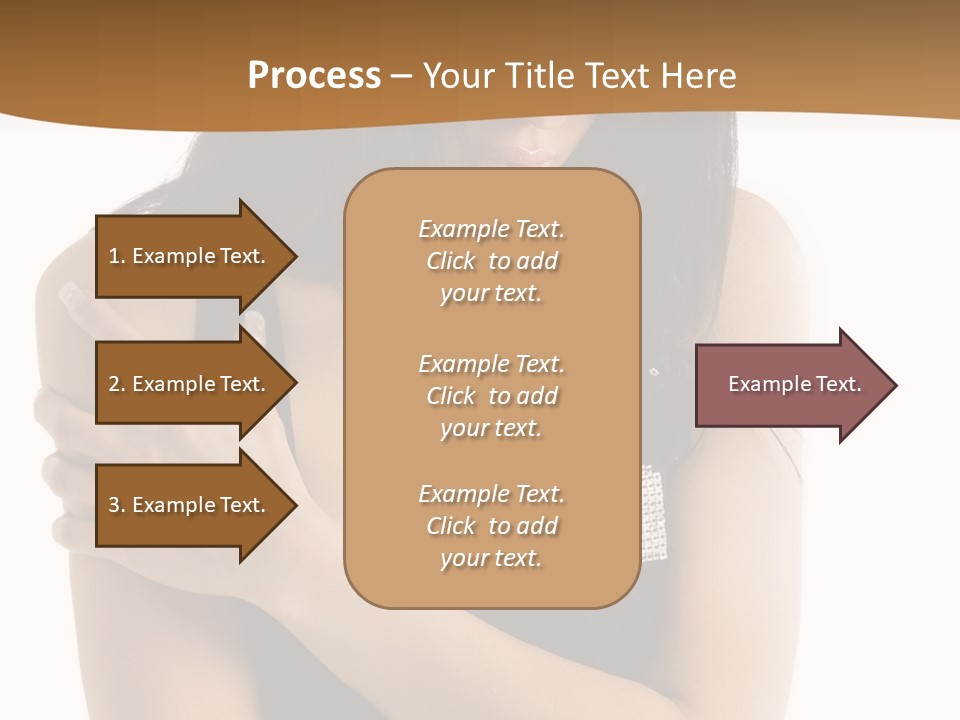 Process – Your Title Text Here

1. Example Text.

2. Example Text.

3. Example Text.

Example Text. Click to add your text.

Example Text. Click to add your text.

Example Text. Click to add your text.

Example Text.